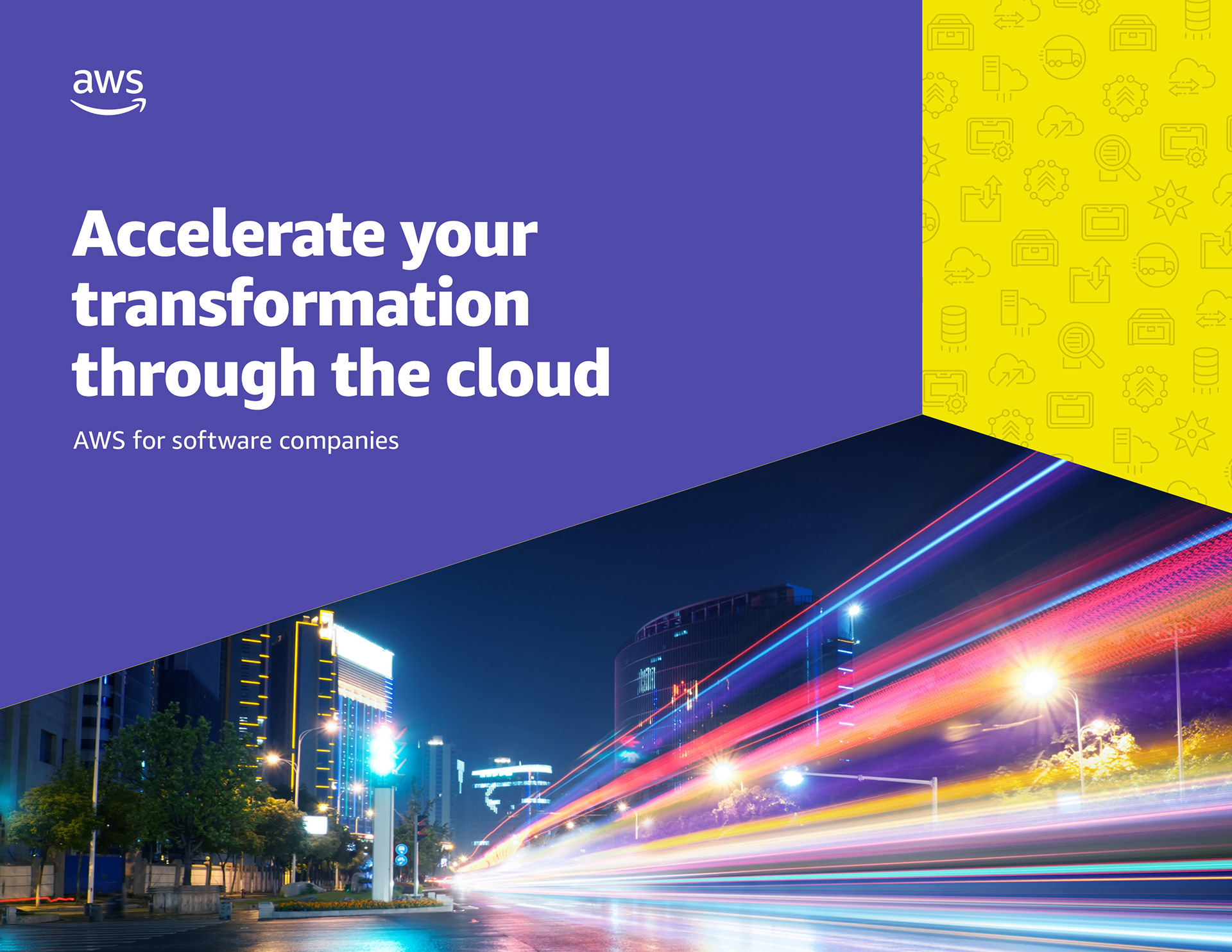 aws

Accelerate your transformation through the cloud

AWS for software companies